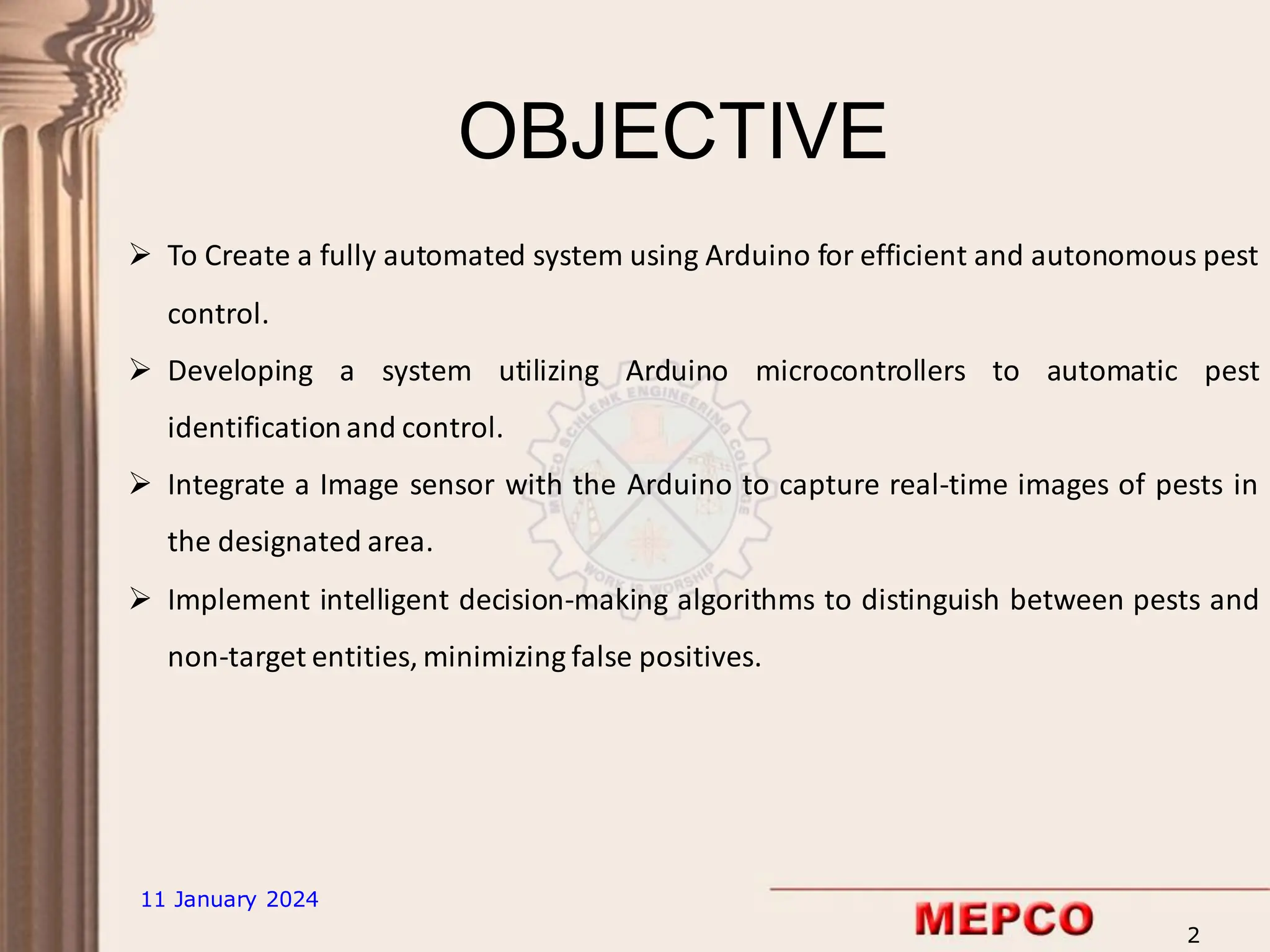 OBJECTIVE

➢ To Create a fully automated system using Arduino for efficient and autonomous pest control.

➢ Developing a system utilizing Arduino microcontrollers to automatic pest identification and control.

➢ Integrate a Image sensor with the Arduino to capture real-time images of pests in the designated area.

➢ Implement intelligent decision-making algorithms to distinguish between pests and non-target entities, minimizing false positives.

MEPCO SCHLENK ENGINEERING COLLEGE
WORK IS WORSHIP

11 January 2024

MEPCO

2